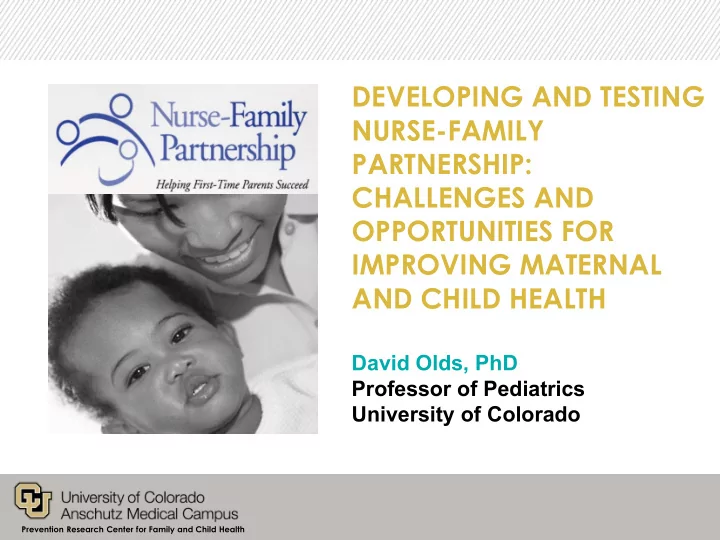 Nurse-Family Partnership

Helping First-Time Parents Succeed

DEVELOPING AND TESTING NURSE-FAMILY PARTNERSHIP: CHALLENGES AND OPPORTUNITIES FOR IMPROVING MATERNAL AND CHILD HEALTH

David Olds, PhD
Professor of Pediatrics
University of Colorado

University of Colorado
Anschutz Medical Campus
Prevention Research Center for Family and Child Health